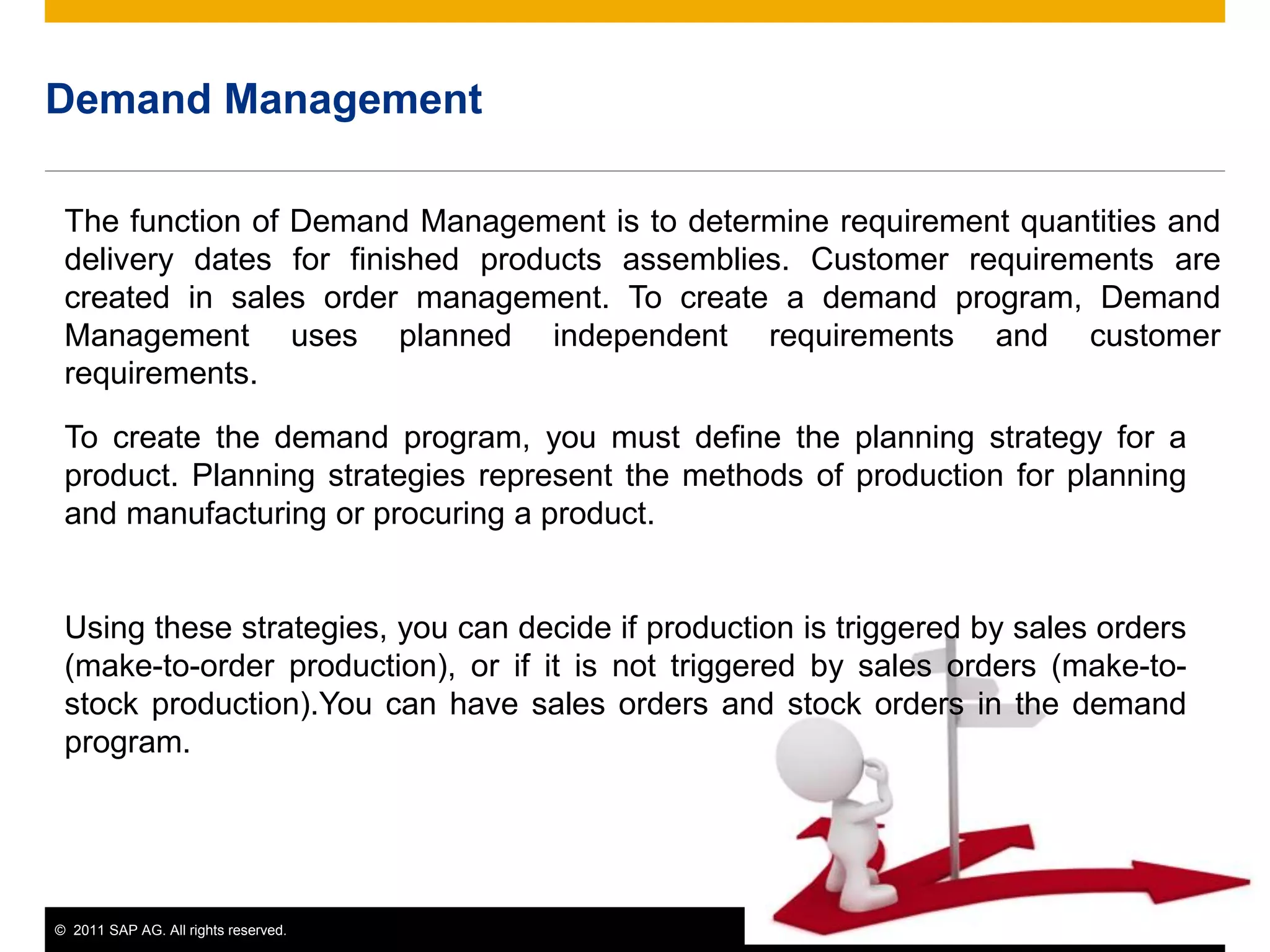 Demand Management

The function of Demand Management is to determine requirement quantities and delivery dates for finished products assemblies. Customer requirements are created in sales order management. To create a demand program, Demand Management uses planned independent requirements and customer requirements.

To create the demand program, you must define the planning strategy for a product. Planning strategies represent the methods of production for planning and manufacturing or procuring a product.

Using these strategies, you can decide if production is triggered by sales orders (make-to-order production), or if it is not triggered by sales orders (make-to-stock production).You can have sales orders and stock orders in the demand program.

© 2011 SAP AG. All rights reserved.